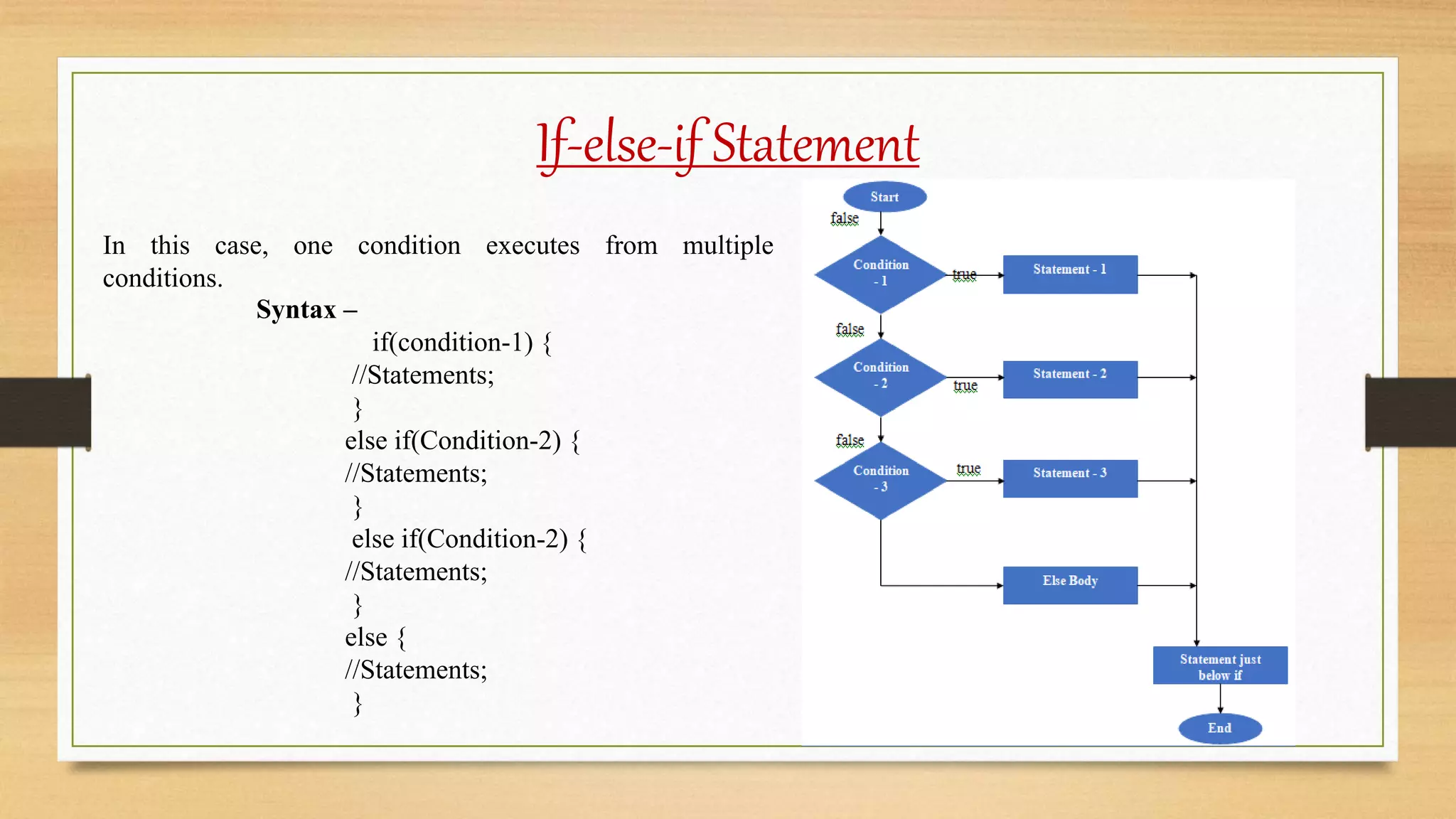 If-else-if Statement

In this case, one condition executes from multiple conditions.

Syntax –

if(condition-1) {
//Statements;
}
else if(Condition-2) {
//Statements;
}
else if(Condition-2) {
//Statements;
}
else {
//Statements;
}

Start
false
Condition - 1
true
Statement - 1
false
Condition - 2
true
Statement - 2
false
Condition - 3
true
Statement - 3
Else Body
Statement just below if
End